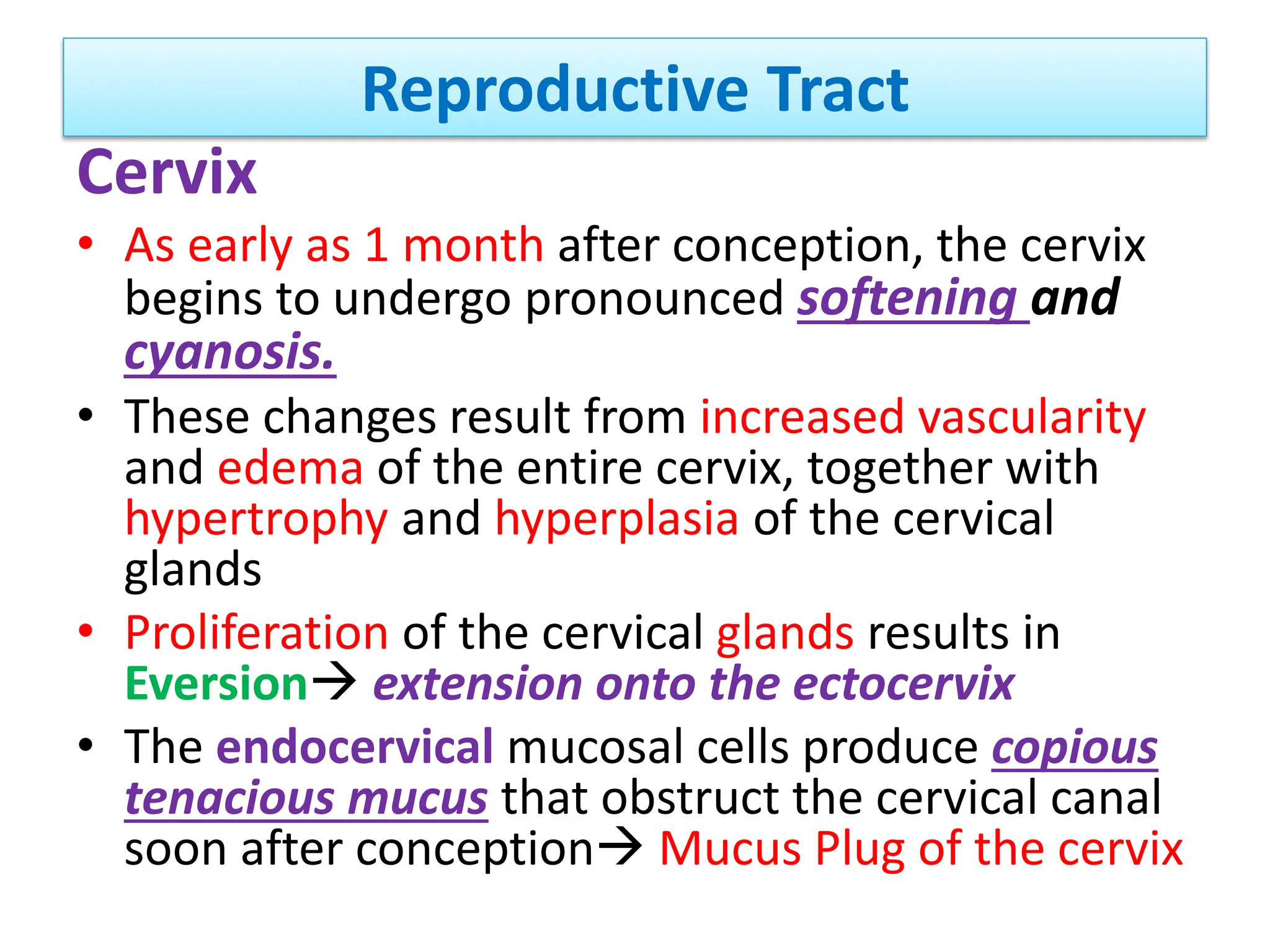 Reproductive Tract

Cervix

• As early as 1 month after conception, the cervix begins to undergo pronounced softening and cyanosis.

• These changes result from increased vascularity and edema of the entire cervix, together with hypertrophy and hyperplasia of the cervical glands

• Proliferation of the cervical glands results in Eversion→ extension onto the ectocervix

• The endocervical mucosal cells produce copious tenacious mucus that obstruct the cervical canal soon after conception→ Mucus Plug of the cervix